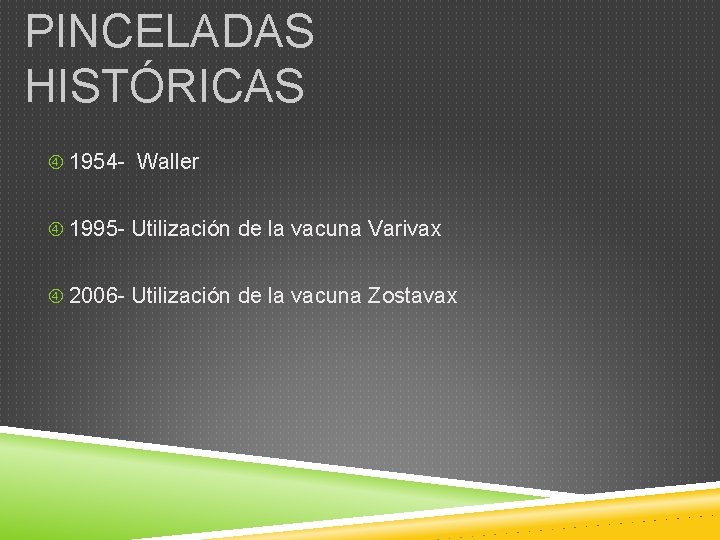 PINCELADAS HISTÓRICAS

④ 1954- Waller

④ 1995- Utilización de la vacuna Varivax

④ 2006- Utilización de la vacuna Zostavax